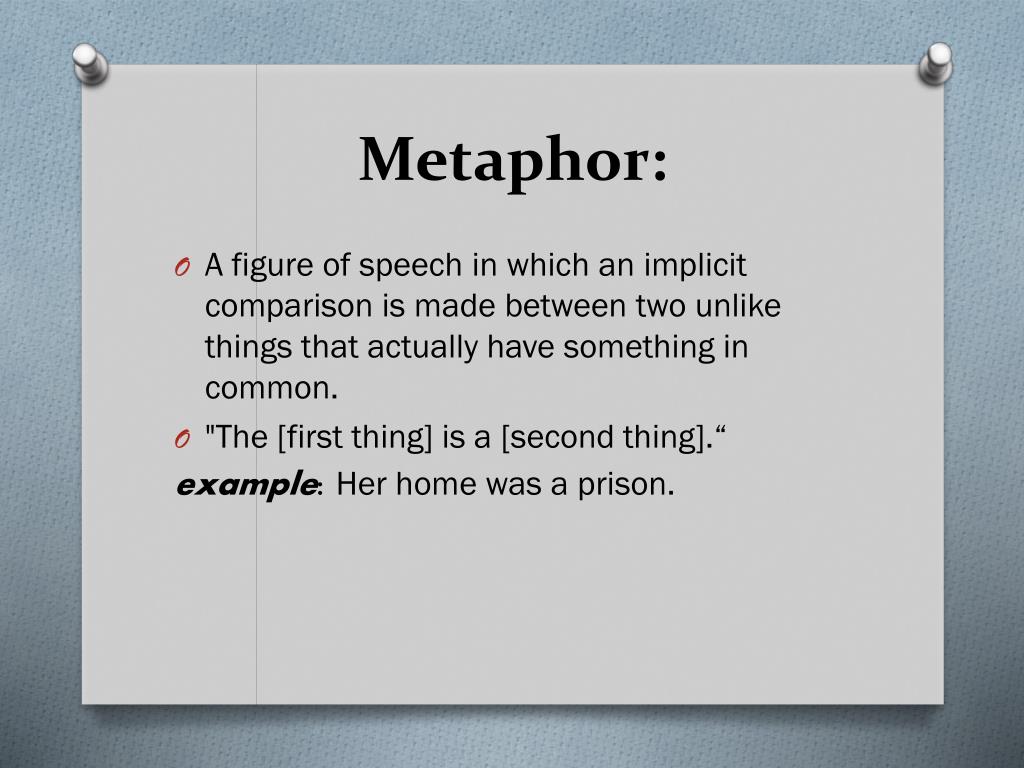 Metaphor:

O A figure of speech in which an implicit comparison is made between two unlike things that actually have something in common.

O "The [first thing] is a [second thing].“

example: Her home was a prison.